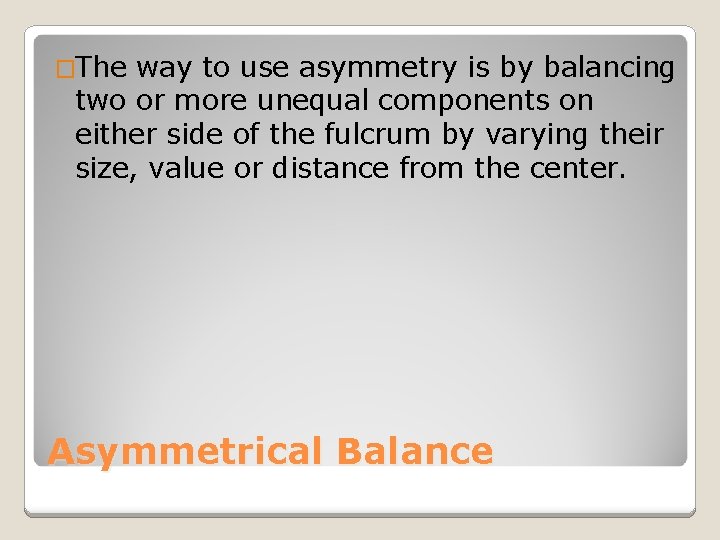 □The way to use asymmetry is by balancing two or more unequal components on either side of the fulcrum by varying their size, value or distance from the center.

Asymmetrical Balance